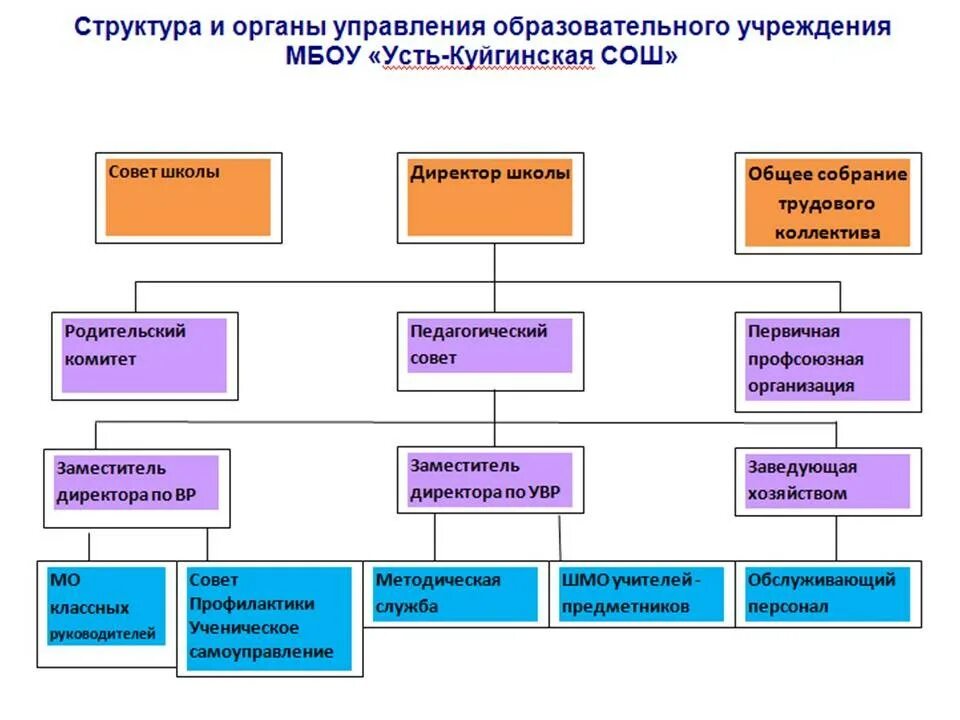 Структура и органы управления образовательного учреждения
МБОУ «Усть-Куйгинская СОШ»

Совет школы

Директор школы

Общее собрание трудового коллектива

Родительский комитет

Педагогический совет

Первичная профсоюзная организация

Заместитель директора по ВР

Заместитель директора по УВР

Заведующая хозяйством

МО классных руководителей

Совет Профилактики Ученическое самоуправление

Методическая служба

ШМО учителей - предметников

Обслуживающий персонал